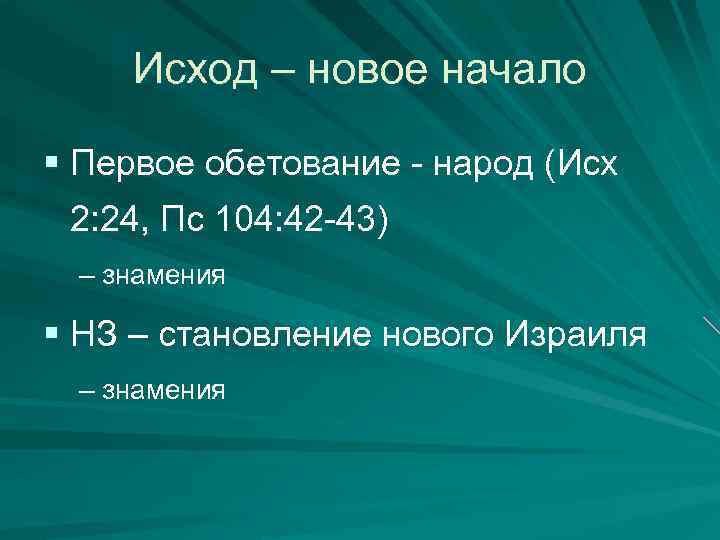 Исход – новое начало

▪ Первое обетование - народ (Исх 2:24, Пс 104:42-43)

– знамения

▪ НЗ – становление нового Израиля

– знамения